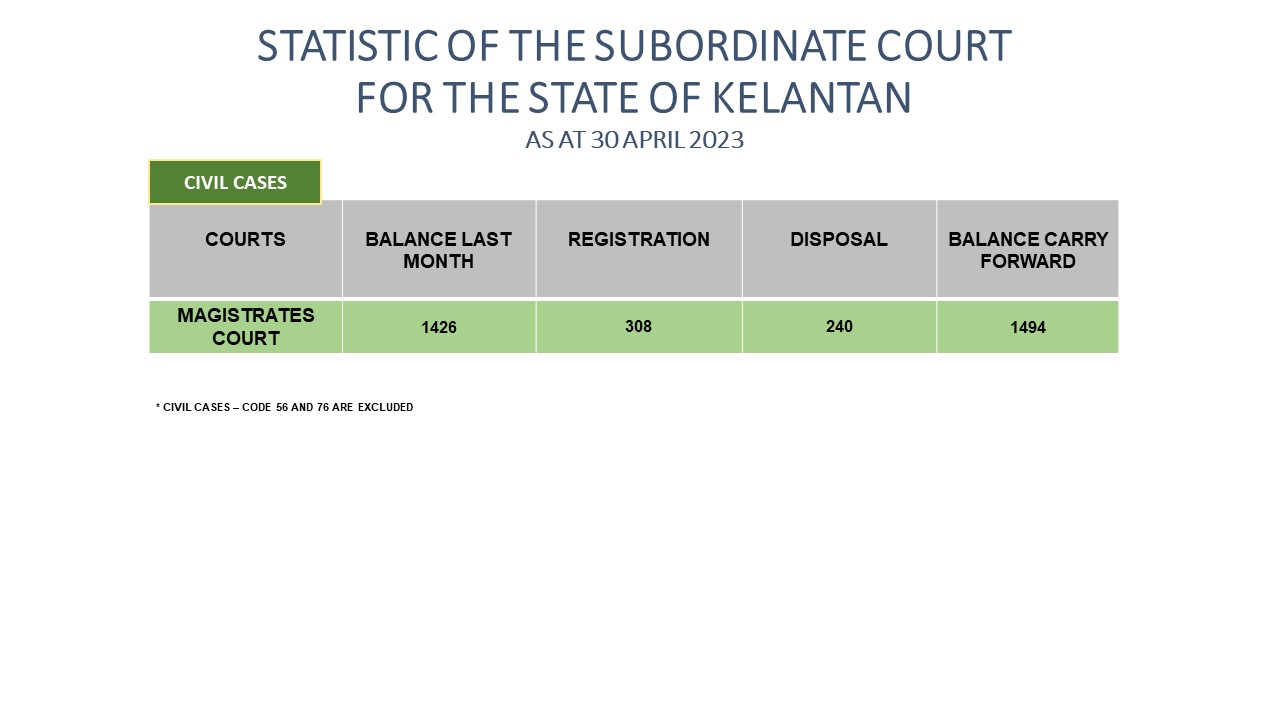 STATISTIC OF THE SUBORDINATE COURT
FOR THE STATE OF KELANTAN
AS AT 30 APRIL 2023

CIVIL CASES

| COURTS | BALANCE LAST MONTH | REGISTRATION | DISPOSAL | BALANCE CARRY FORWARD |
|---|---|---|---|---|
| MAGISTRATES COURT | 1426 | 308 | 240 | 1494 |

* CIVIL CASES – CODE 56 AND 76 ARE EXCLUDED